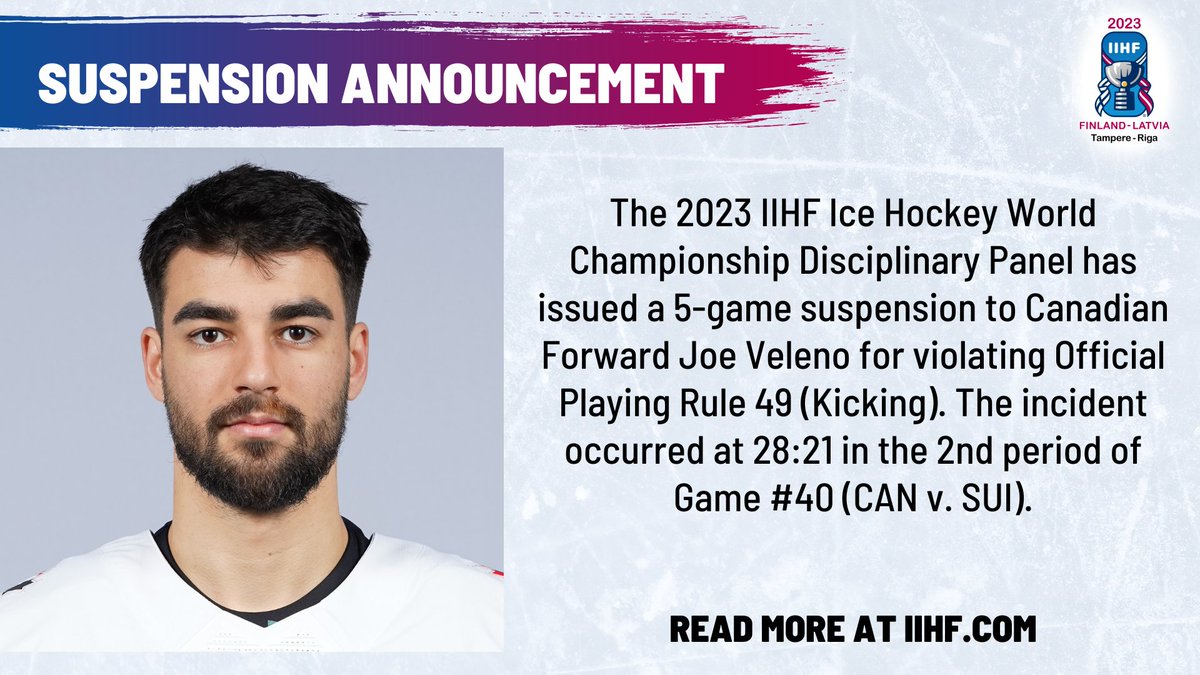 SUSPENSION ANNOUNCEMENT

2023
IIHF
FINLAND-LATVIA
Tampere - Riga

The 2023 IIHF Ice Hockey World Championship Disciplinary Panel has issued a 5-game suspension to Canadian Forward Joe Veleno for violating Official Playing Rule 49 (Kicking). The incident occurred at 28:21 in the 2nd period of Game #40 (CAN v. SUI).

READ MORE AT IIHF.COM